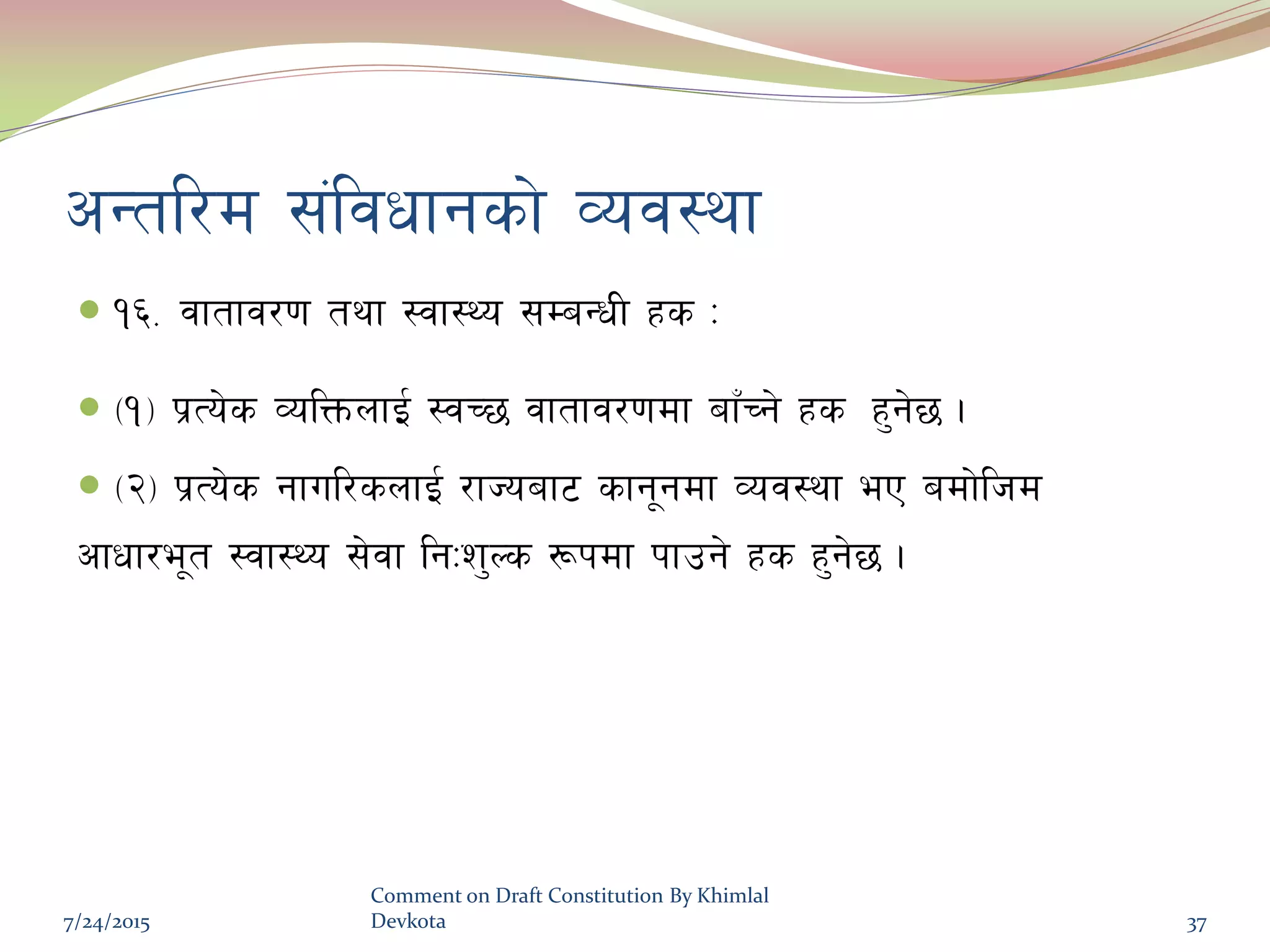 अन्तरिम संविधानको व्यवस्था

१६. वातावरण तथा स्वास्थ्य सम्बन्धी हक :

(१) प्रत्येक व्यक्तिलाई स्वच्छ वातावरणमा बाँच्ने हक हुनेछ ।

(२) प्रत्येक नागरिकलाई राज्यबाट कानूनमा व्यवस्था भए बमोजिम आधारभूत स्वास्थ्य सेवा निःशुल्क रूपमा पाउने हक हुनेछ ।

7/24/2015

Comment on Draft Constitution By Khimlal Devkota

37